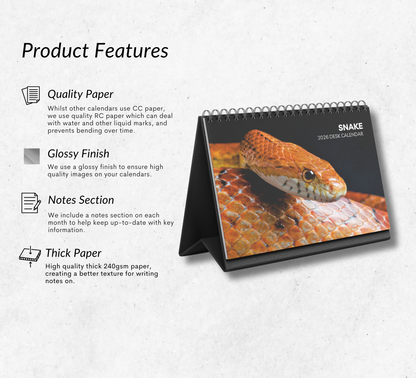 Product Features

Quality Paper
Whilst other calendars use CC paper, we use quality RC paper which can deal with water and other liquid marks, and prevents bending over time.

Glossy Finish
We use a glossy finish to ensure high quality images on your calendars.

Notes Section
We include a notes section on each month to help keep up-to-date with key information.

Thick Paper
High quality thick 240gsm paper, creating a better texture for writing notes on.

SNAKE
2026 DESK CALENDAR